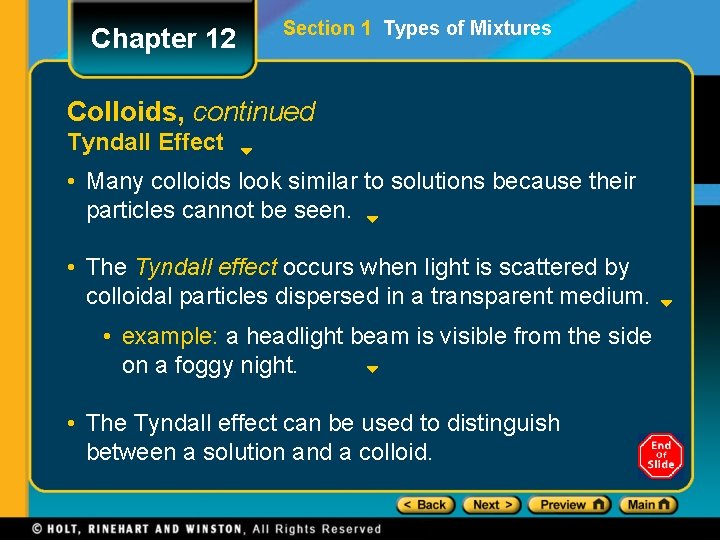 Chapter 12

Section 1 Types of Mixtures

Colloids, continued

Tyndall Effect

• Many colloids look similar to solutions because their particles cannot be seen.

• The Tyndall effect occurs when light is scattered by colloidal particles dispersed in a transparent medium.

• example: a headlight beam is visible from the side on a foggy night.

• The Tyndall effect can be used to distinguish between a solution and a colloid.

End of Slide

< Back Next > Preview Main

© HOLT, RINEHART AND WINSTON, All Rights Reserved